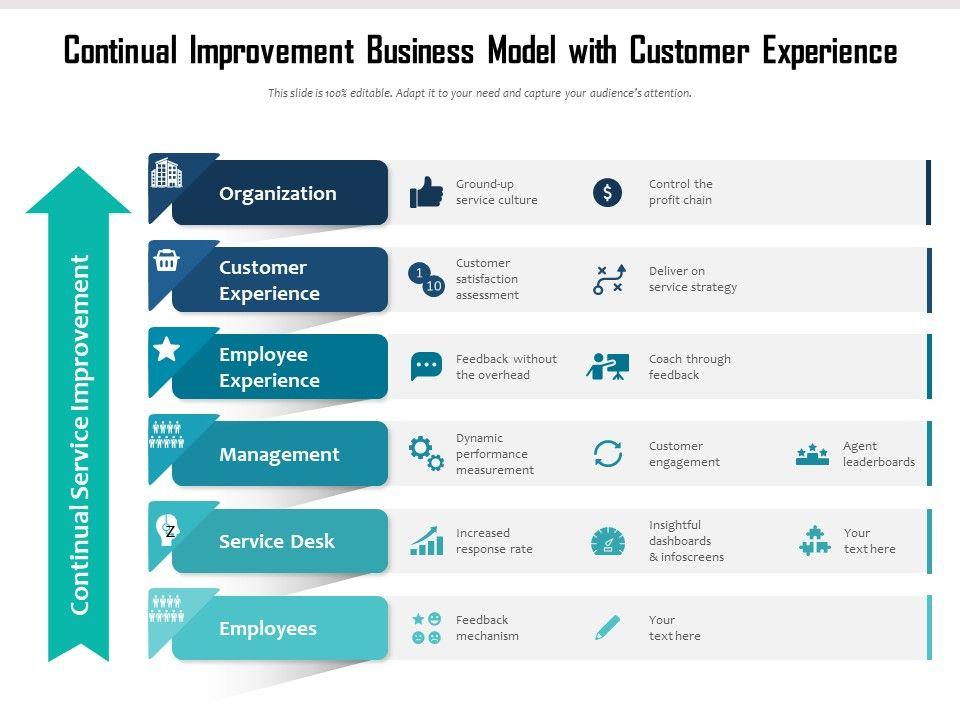 Continual Improvement Business Model with Customer Experience

This slide is 100% editable. Adapt it to your need and capture your audience's attention.

Continual Service Improvement

Organization
Ground-up service culture
$
Control the profit chain

Customer Experience
1
10
Customer satisfaction assessment
Deliver on service strategy

Employee Experience
Feedback without the overhead
Coach through feedback

Management
Dynamic performance measurement
Customer engagement
Agent leaderboards

Z
Service Desk
Increased response rate
Insightful dashboards & infoscreens
Your text here

Employees
Feedback mechanism
Your text here